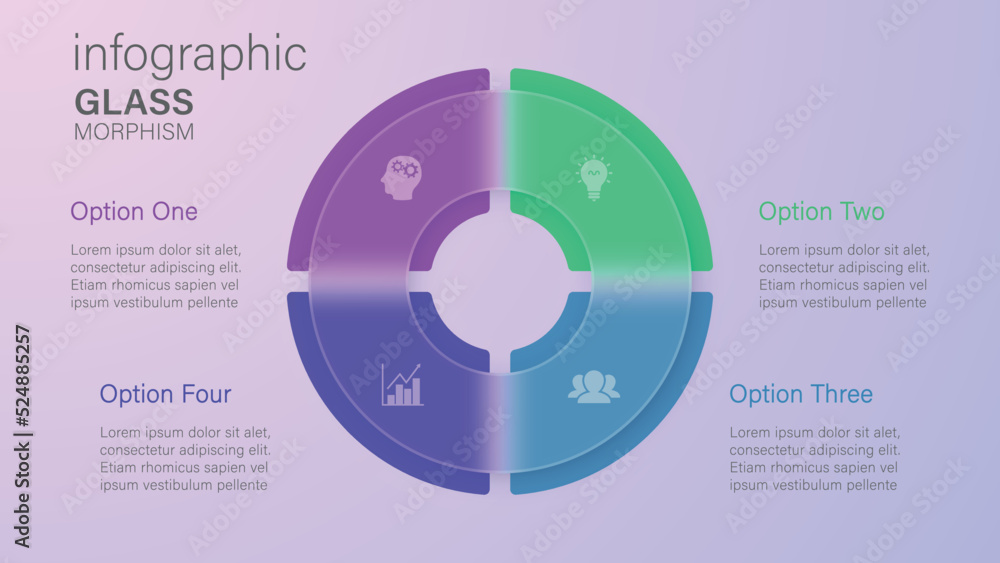 infographic
GLASS
MORPHISM

Option One

Lorem ipsum dolor sit alet, consectetur adipiscing elit. Etiam rhomicus sapien vel ipsum vestibulum pellente

Option Two

Lorem ipsum dolor sit alet, consectetur adipiscing elit. Etiam rhomicus sapien vel ipsum vestibulum pellente

Option Four

Lorem ipsum dolor sit alet, consectetur adipiscing elit. Etiam rhomicus sapien vel ipsum vestibulum pellente

Option Three

Lorem ipsum dolor sit alet, consectetur adipiscing elit. Etiam rhomicus sapien vel ipsum vestibulum pellente

Adobe Stock | #524885257